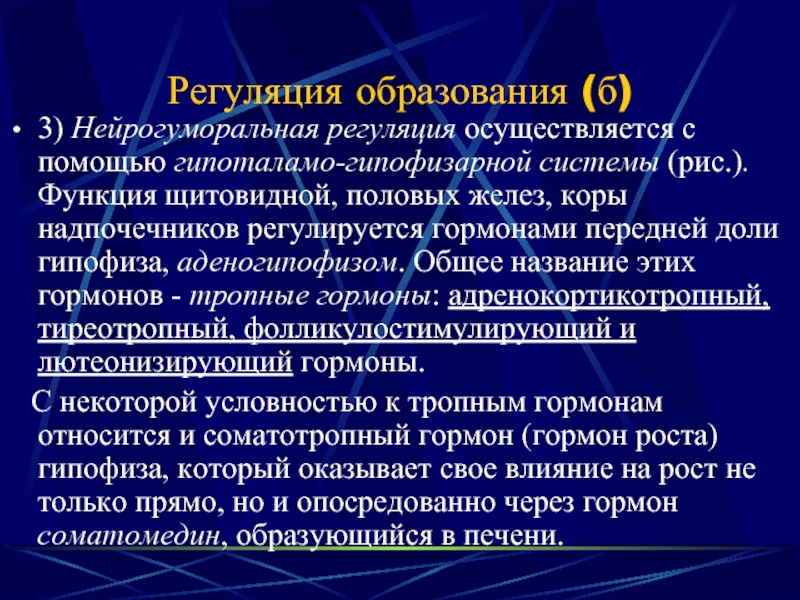 Регуляция образования (б)

• 3) Нейрогуморальная регуляция осуществляется с помощью гипоталамо-гипофизарной системы (рис.). Функция щитовидной, половых желез, коры надпочечников регулируется гормонами передней доли гипофиза, аденогипофизом. Общее название этих гормонов - тропные гормоны: адренокортикотропный, тиреотропный, фолликулостимулирующий и лютеонизирующий гормоны.

С некоторой условностью к тропным гормонам относится и соматотропный гормон (гормон роста) гипофиза, который оказывает свое влияние на рост не только прямо, но и опосредованно через гормон соматомедин, образующийся в печени.